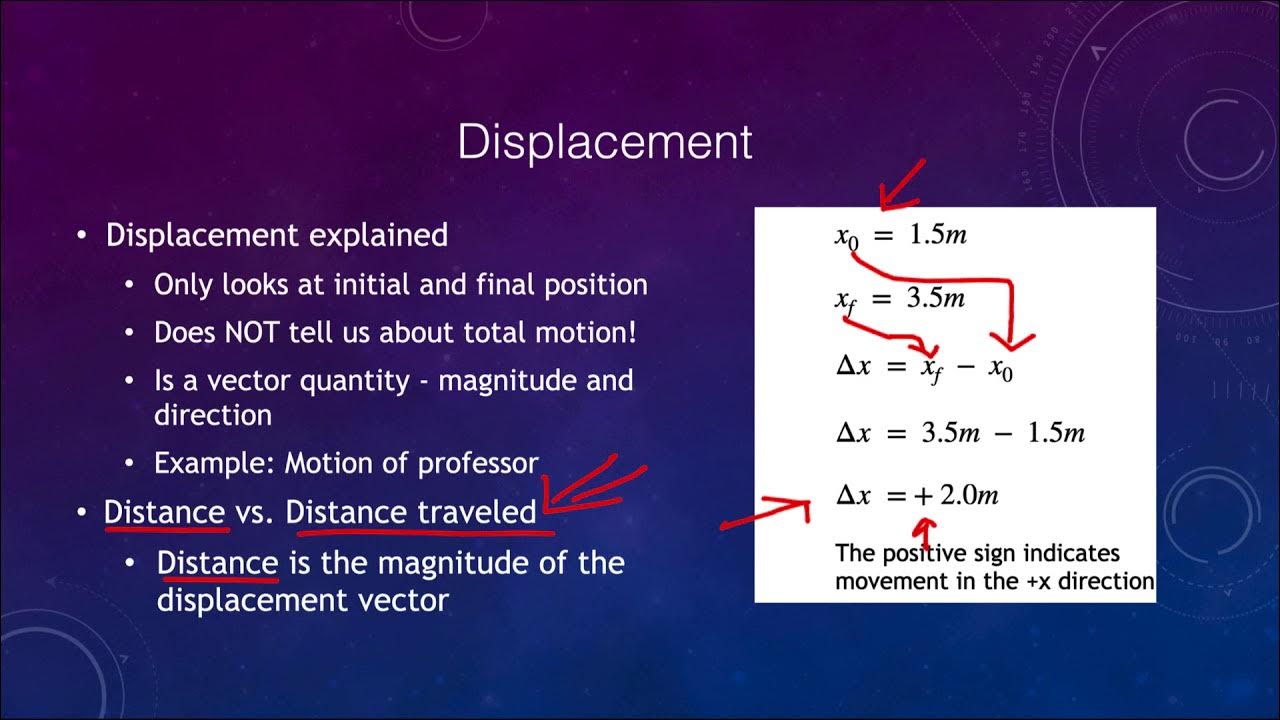 Displacement

• Displacement explained
  • Only looks at initial and final position
  • Does NOT tell us about total motion!
  • Is a vector quantity - magnitude and direction
  • Example: Motion of professor
• Distance vs. Distance traveled
  • Distance is the magnitude of the displacement vector

$x_0 = 1.5m$

$x_f = 3.5m$

$\Delta x = x_f - x_0$

$\Delta x = 3.5m - 1.5m$

$\Delta x = +2.0m$

The positive sign indicates movement in the +x direction